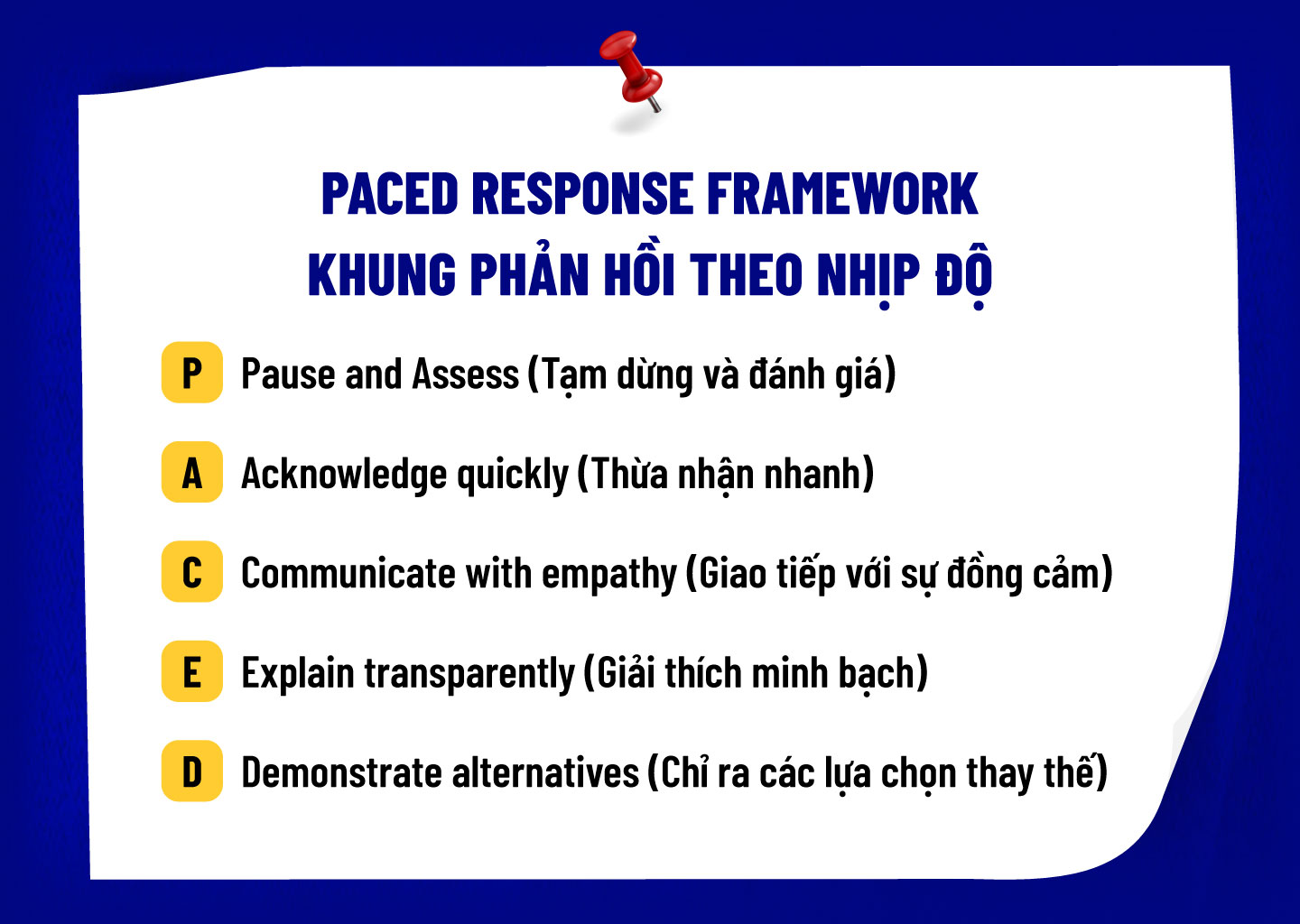 PACED RESPONSE FRAMEWORK
KHUNG PHẢN HỒI THEO NHỊP ĐỘ

P Pause and Assess (Tạm dừng và đánh giá)

A Acknowledge quickly (Thừa nhận nhanh)

C Communicate with empathy (Giao tiếp với sự đồng cảm)

E Explain transparently (Giải thích minh bạch)

D Demonstrate alternatives (Chỉ ra các lựa chọn thay thế)